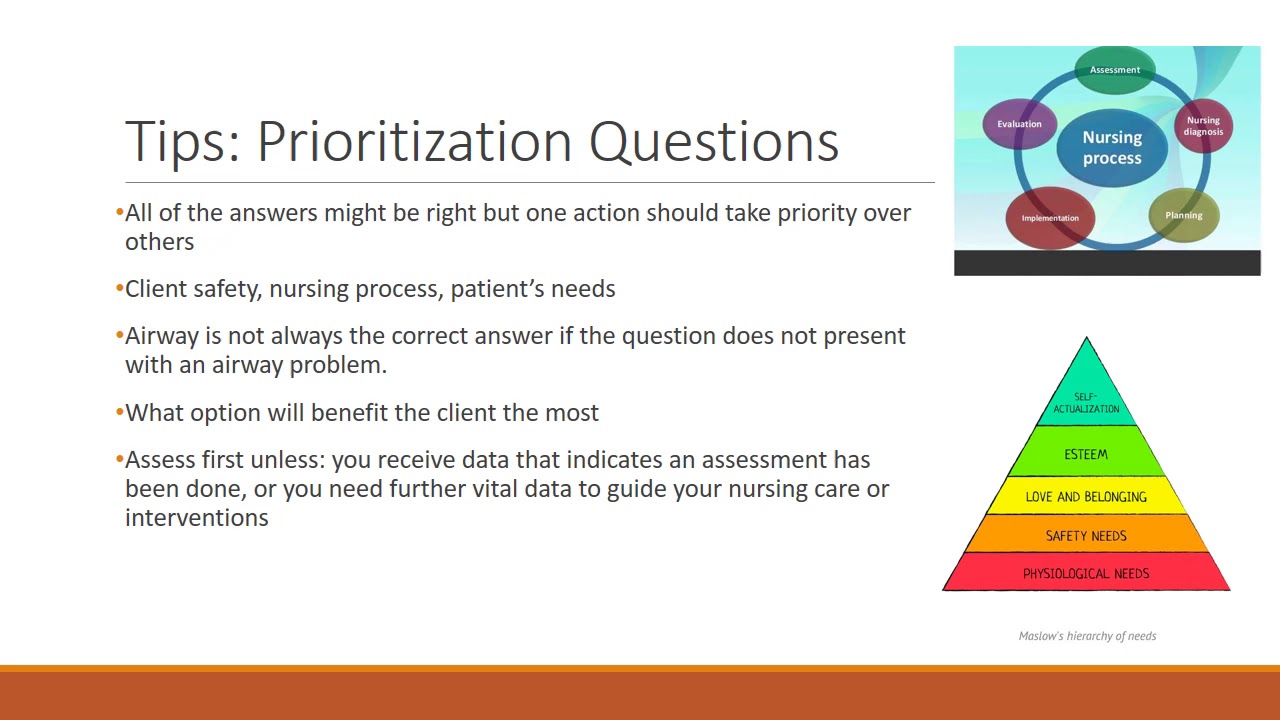 Tips: Prioritization Questions

•All of the answers might be right but one action should take priority over others

•Client safety, nursing process, patient's needs

•Airway is not always the correct answer if the question does not present with an airway problem.

•What option will benefit the client the most

•Assess first unless: you receive data that indicates an assessment has been done, or you need further vital data to guide your nursing care or interventions

Assessment
Nursing diagnosis
Planning
Implementation
Evaluation
Nursing process

SELF-ACTUALIZATION
ESTEEM
LOVE AND BELONGING
SAFETY NEEDS
PHYSIOLOGICAL NEEDS

Maslow's hierarchy of needs